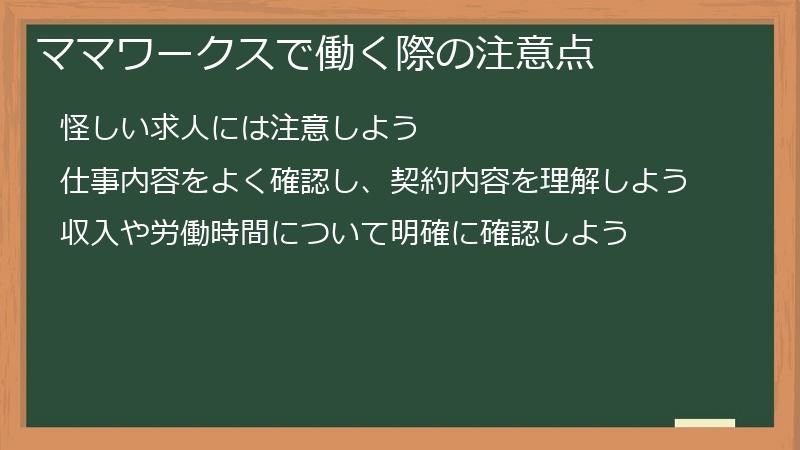 ママワークスで働く際の注意点

怪しい求人には注意しよう

仕事内容をよく確認し、契約内容を理解しよう

収入や労働時間について明確に確認しよう